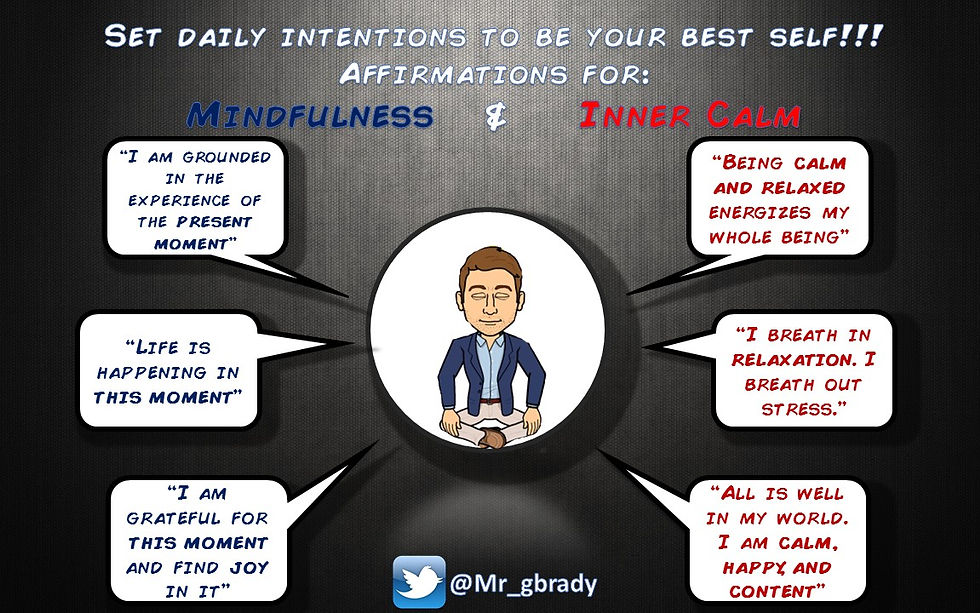 SET DAILY INTENTIONS TO BE YOUR BEST SELF!!!
AFFIRMATIONS FOR:
MINDFULNESS & INNER CALM

"I AM GROUNDED IN THE EXPERIENCE OF THE PRESENT MOMENT"

"LIFE IS HAPPENING IN THIS MOMENT"

"I AM GRATEFUL FOR THIS MOMENT AND FIND JOY IN IT"

"BEING CALM AND RELAXED ENERGIZES MY WHOLE BEING"

"I BREATH IN RELAXATION. I BREATH OUT STRESS."

"ALL IS WELL IN MY WORLD. I AM CALM, HAPPY, AND CONTENT"

@Mr_gbrady